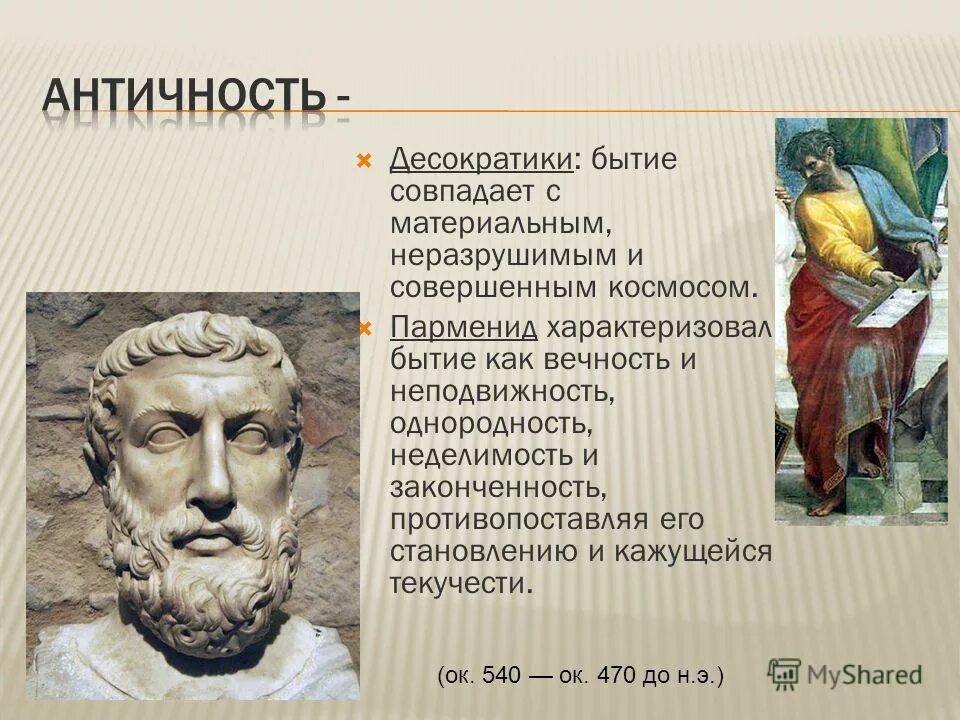 АНТИЧНОСТЬ -

Десократики: бытие совпадает с материальным, неразрушимым и совершенным космосом.

Парменид характеризовал бытие как вечность и неподвижность, однородность, неделимость и законченность, противопоставляя его становлению и кажущейся текучести.

(ок. 540 — ок. 470 до н.э.)

MyShared